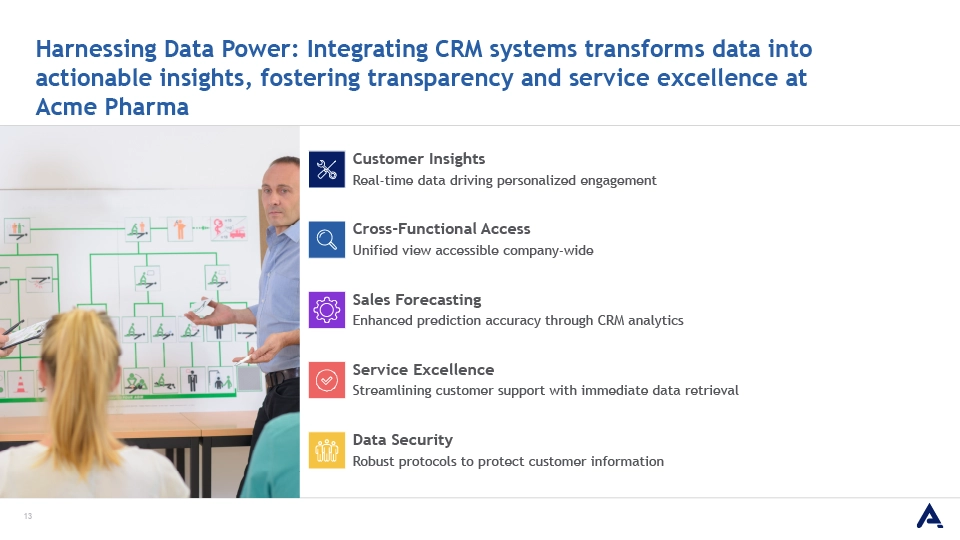 Harnessing Data Power: Integrating CRM systems transforms data into actionable insights, fostering transparency and service excellence at Acme Pharma

Customer Insights
Real-time data driving personalized engagement

Cross-Functional Access
Unified view accessible company-wide

Sales Forecasting
Enhanced prediction accuracy through CRM analytics

Service Excellence
Streamlining customer support with immediate data retrieval

Data Security
Robust protocols to protect customer information

13